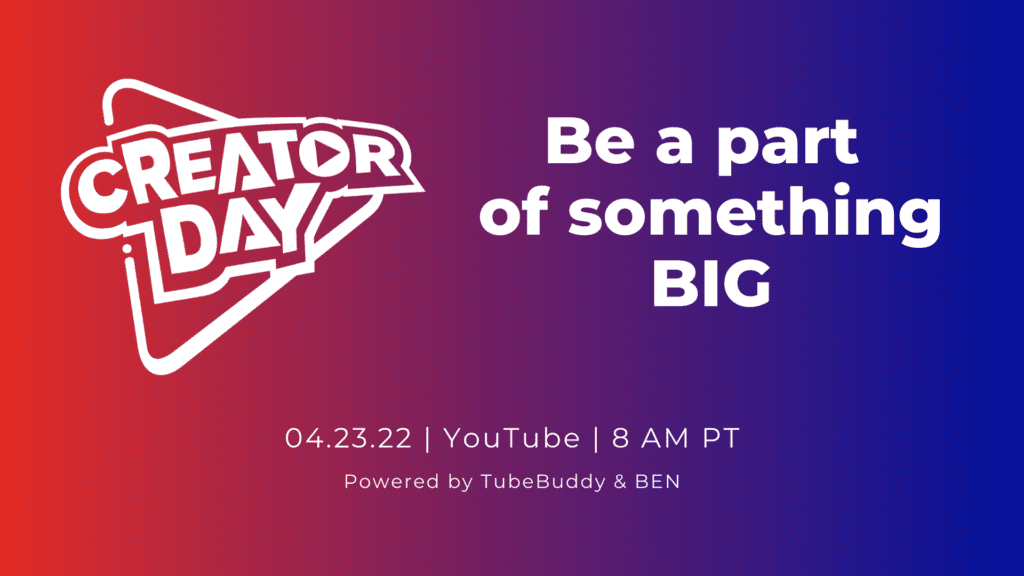 CREATOR DAY

Be a part of something BIG

04.23.22 | YouTube | 8 AM PT

Powered by TubeBuddy & BEN